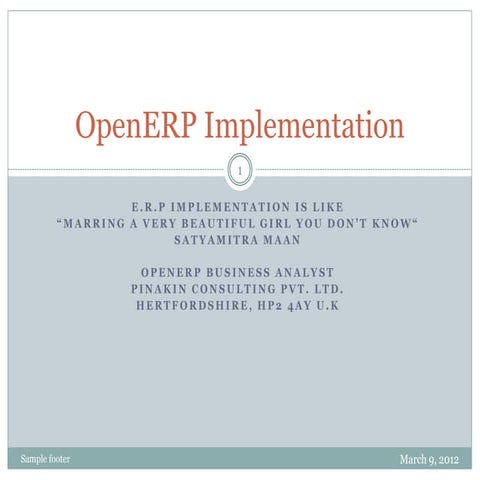 OpenERP Implementation

1

E.R.P IMPLEMENTATION IS LIKE
“MARRING A VERY BEAUTIFUL GIRL YOU DON’T KNOW“
SATYAMITRA MAAN

OPENERP BUSINESS ANALYST
PINAKIN CONSULTING PVT. LTD.
HERTFORDSHIRE, HP2 4AY U.K

Sample footer

March 9, 2012